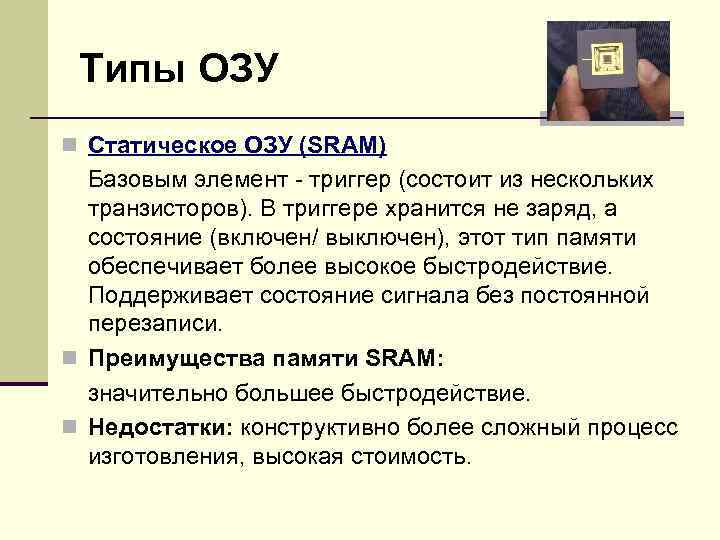 Типы ОЗУ

Статическое ОЗУ (SRAM)

Базовым элемент - триггер (состоит из нескольких транзисторов). В триггере хранится не заряд, а состояние (включен/ выключен), этот тип памяти обеспечивает более высокое быстродействие. Поддерживает состояние сигнала без постоянной перезаписи.

Преимущества памяти SRAM:

значительно большее быстродействие.

Недостатки: конструктивно более сложный процесс изготовления, высокая стоимость.